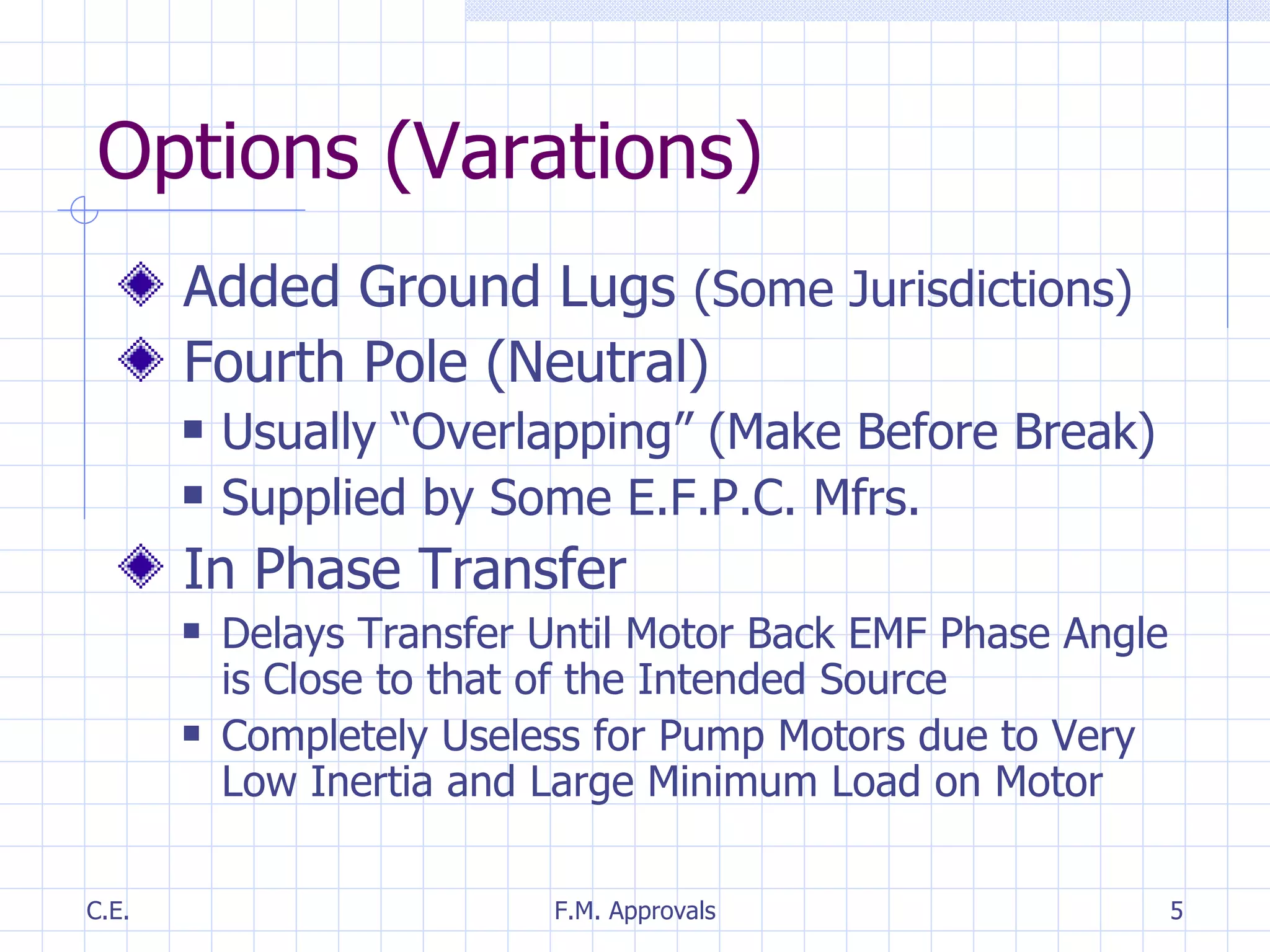 Options (Varations)

Added Ground Lugs (Some Jurisdictions)

Fourth Pole (Neutral)

Usually “Overlapping” (Make Before Break)

Supplied by Some E.F.P.C. Mfrs.

In Phase Transfer

Delays Transfer Until Motor Back EMF Phase Angle is Close to that of the Intended Source

Completely Useless for Pump Motors due to Very Low Inertia and Large Minimum Load on Motor

C.E.

F.M. Approvals

5